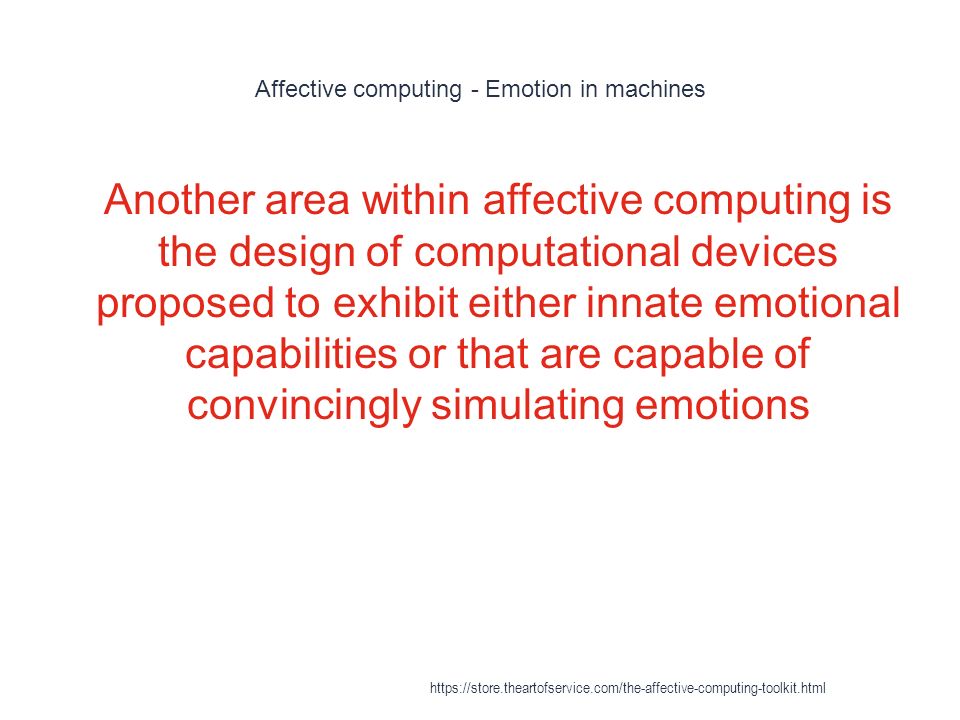 Affective computing - Emotion in machines

Another area within affective computing is the design of computational devices proposed to exhibit either innate emotional capabilities or that are capable of convincingly simulating emotions

https://store.theartofservice.com/the-affective-computing-toolkit.html